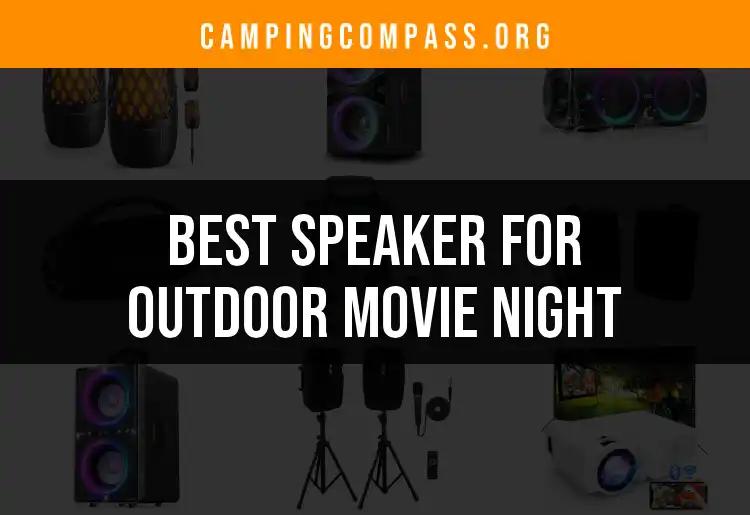 CAMPINGCOMPASS.ORG

BEST SPEAKER FOR OUTDOOR MOVIE NIGHT